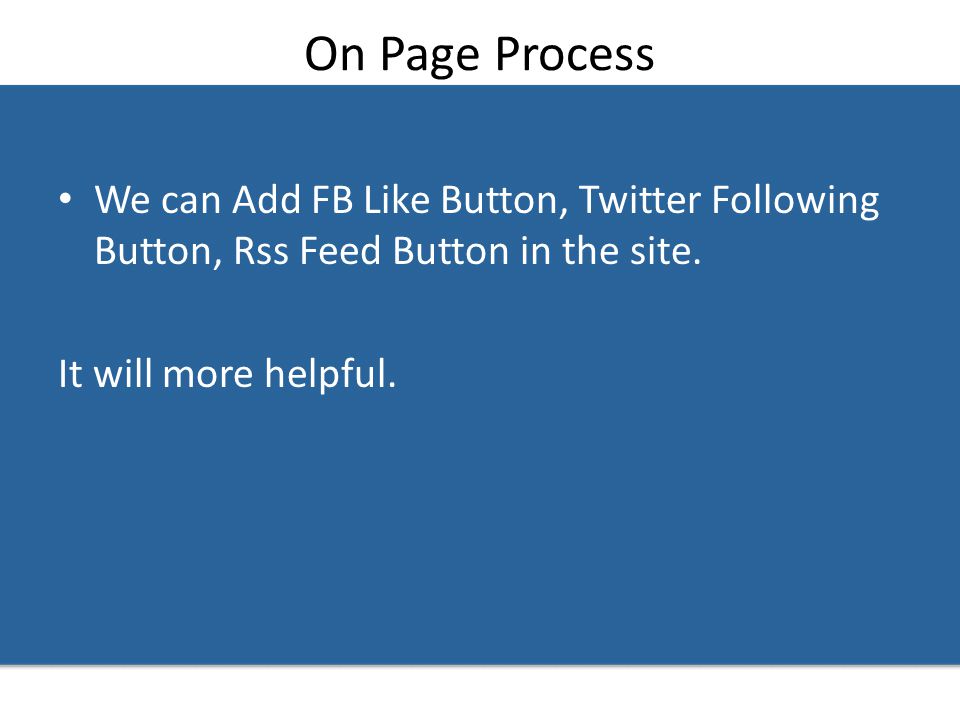 On Page Process

• We can Add FB Like Button, Twitter Following Button, Rss Feed Button in the site.

It will more helpful.